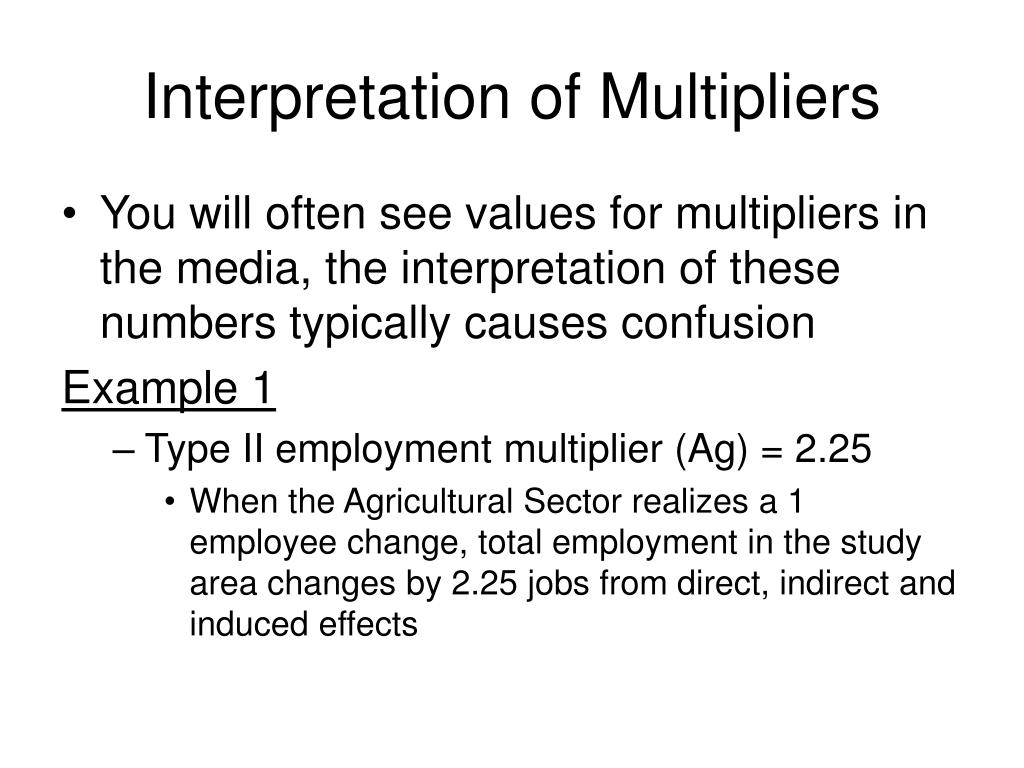 Interpretation of Multipliers

• You will often see values for multipliers in the media, the interpretation of these numbers typically causes confusion

Example 1

– Type II employment multiplier (Ag) = 2.25

• When the Agricultural Sector realizes a 1 employee change, total employment in the study area changes by 2.25 jobs from direct, indirect and induced effects